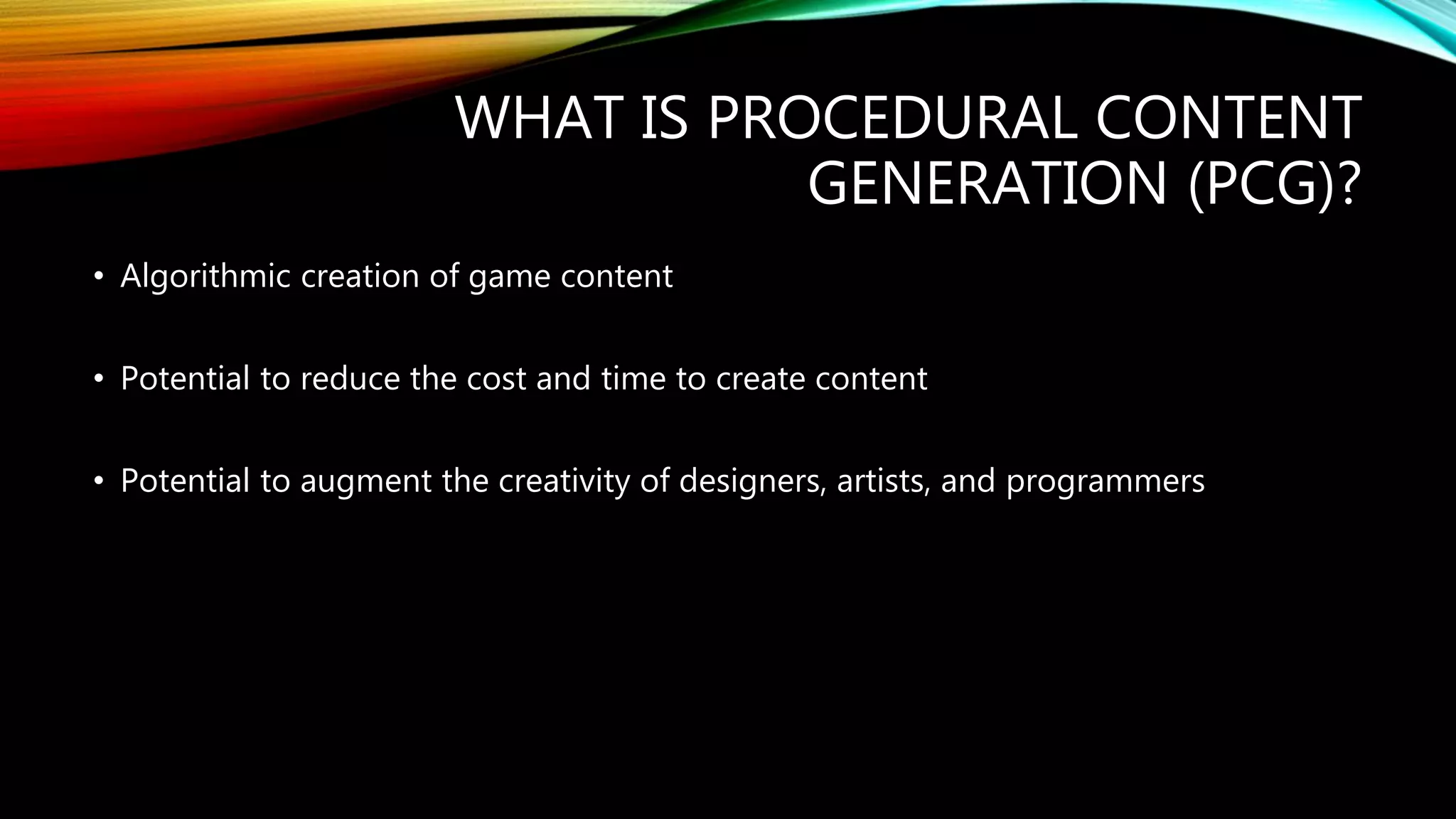 WHAT IS PROCEDURAL CONTENT GENERATION (PCG)?

• Algorithmic creation of game content

• Potential to reduce the cost and time to create content

• Potential to augment the creativity of designers, artists, and programmers